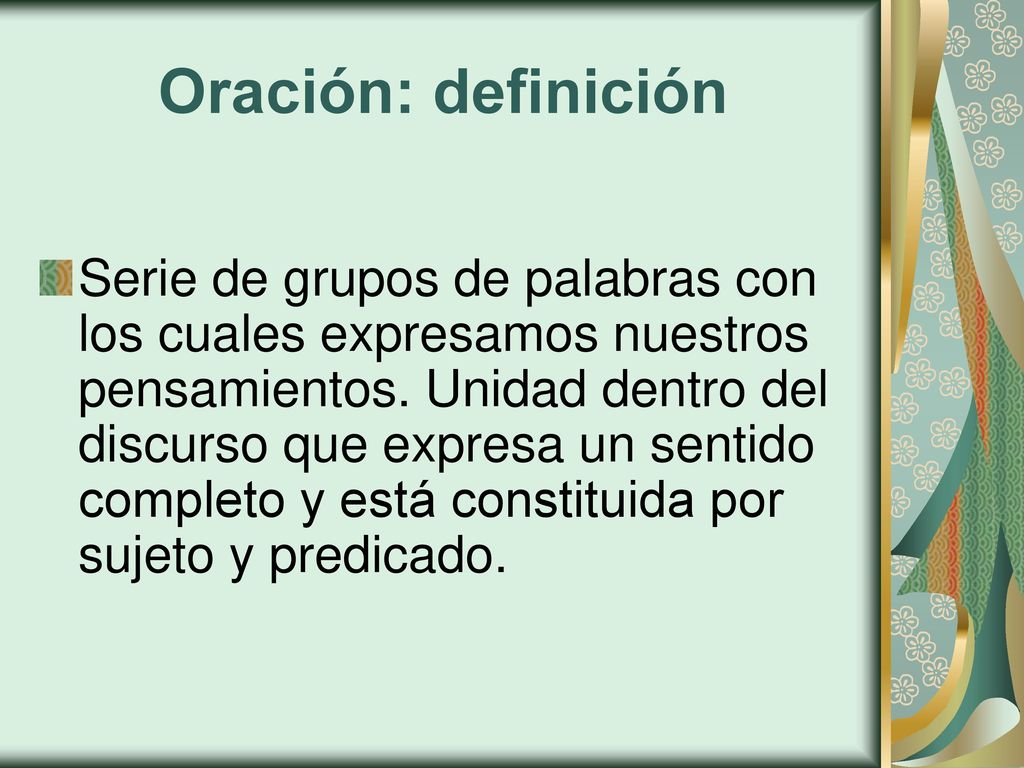 Oración: definición

Serie de grupos de palabras con los cuales expresamos nuestros pensamientos. Unidad dentro del discurso que expresa un sentido completo y está constituida por sujeto y predicado.